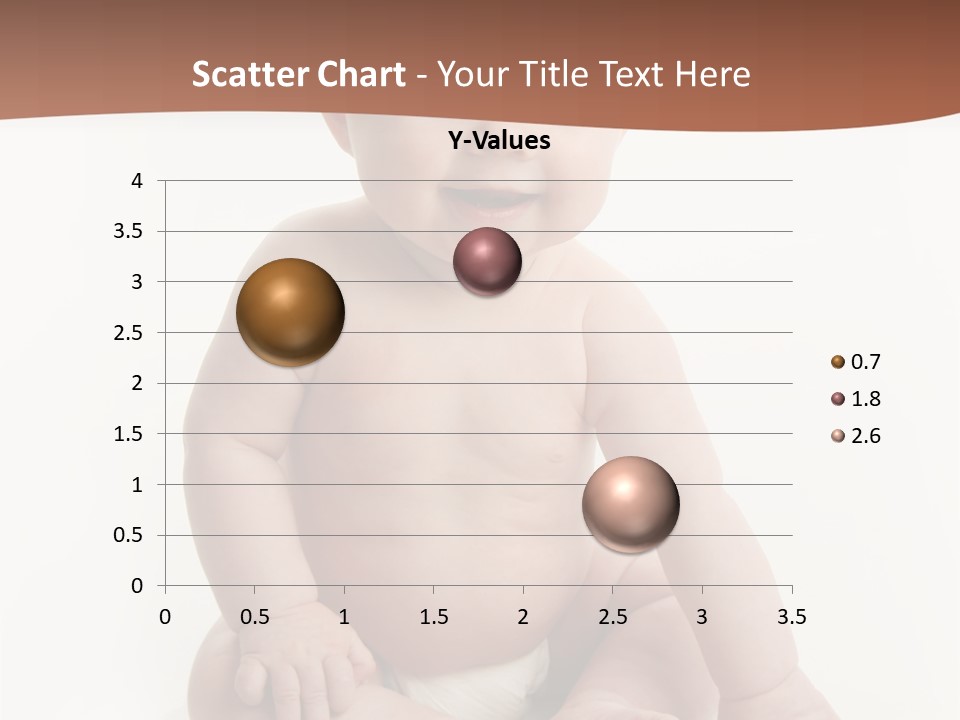 Scatter Chart - Your Title Text Here

Y-Values

4
3.5
3
2.5
2
1.5
1
0.5
0

0 0.5 1 1.5 2 2.5 3 3.5

0.7
1.8
2.6